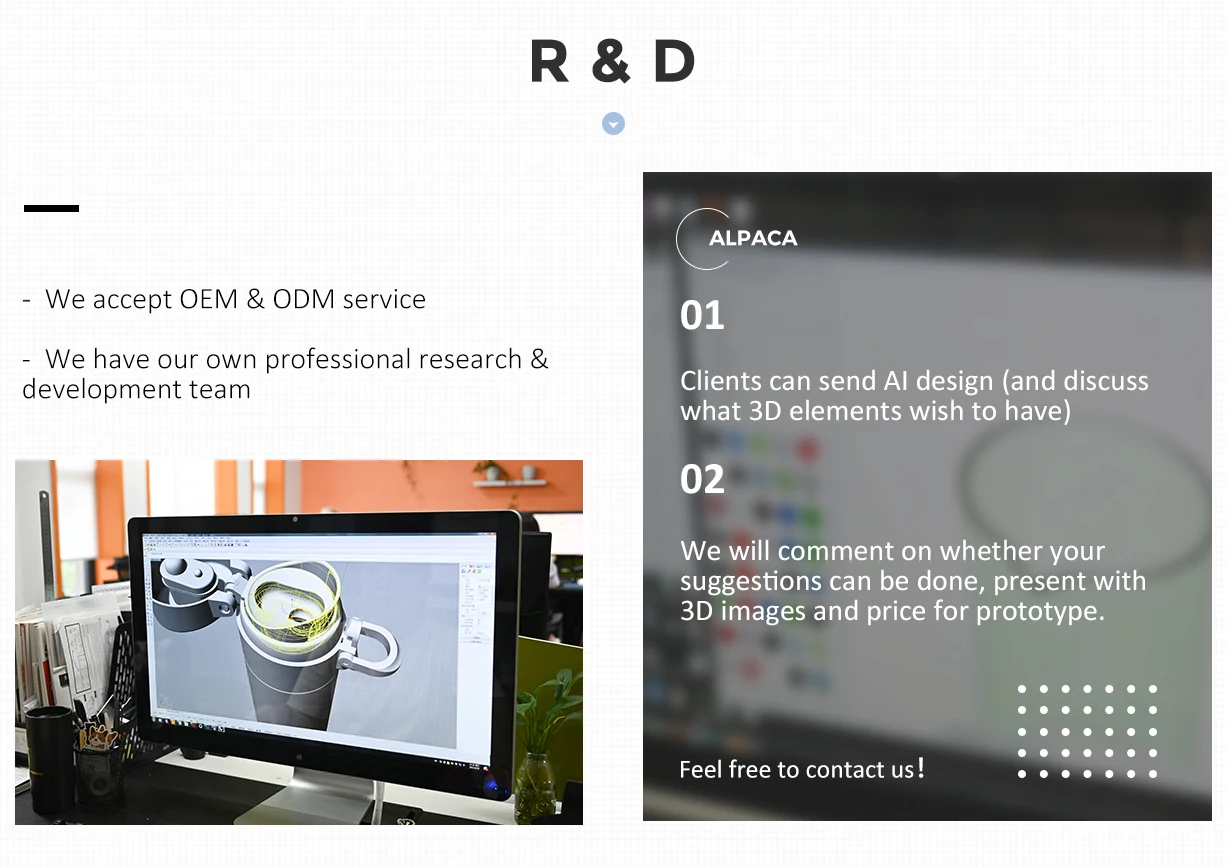 R & D

- We accept OEM & ODM service

- We have our own professional research & development team

ALPACA

01

Clients can send AI design (and discuss what 3D elements wish to have)

02

We will comment on whether your suggestions can be done, present with 3D images and price for prototype.

Feel free to contact us!